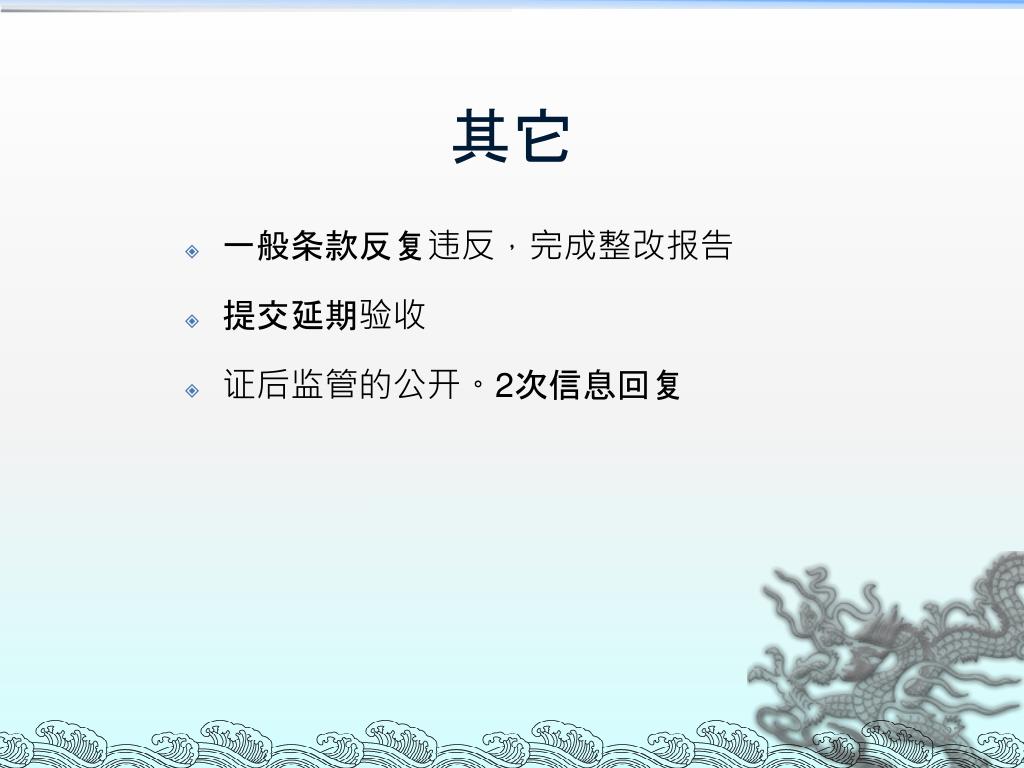 其它

一般条款反复违反，完成整改报告

提交延期验收

证后监管的公开。2次信息回复